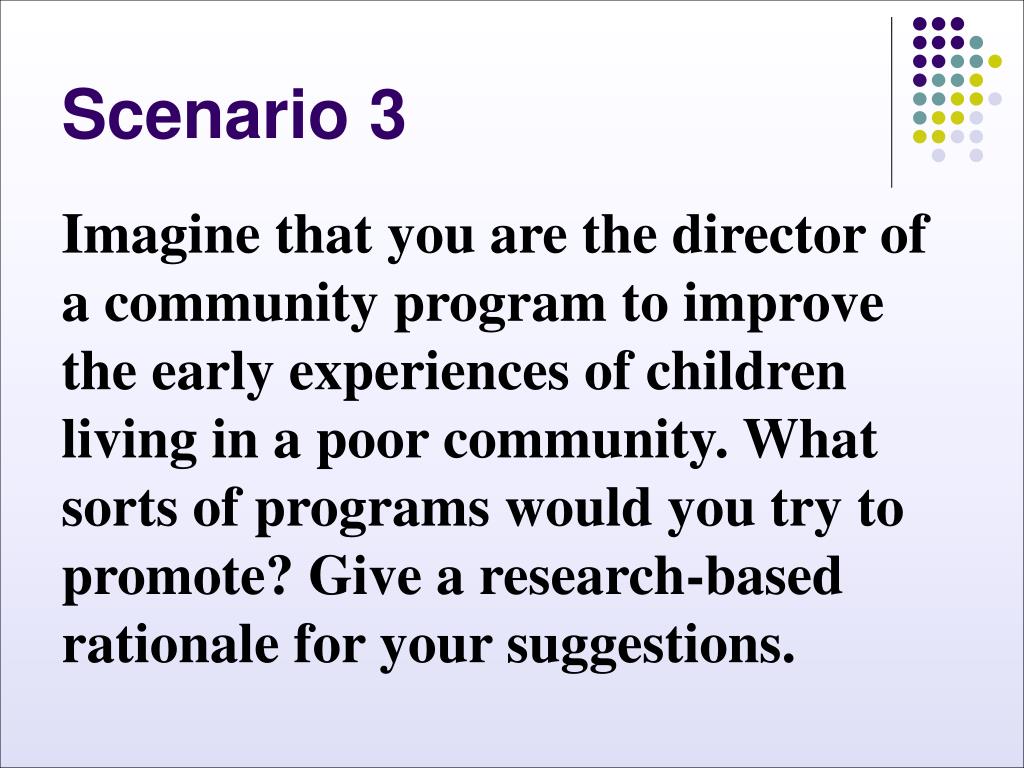 Scenario 3

Imagine that you are the director of a community program to improve the early experiences of children living in a poor community. What sorts of programs would you try to promote? Give a research-based rationale for your suggestions.